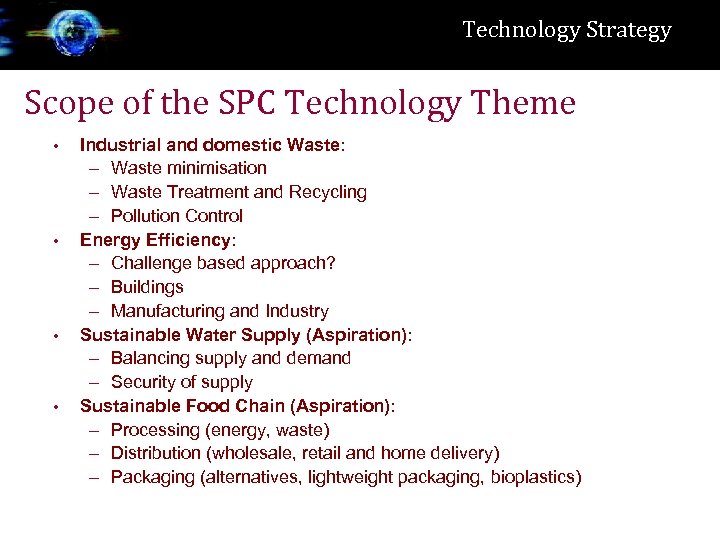 Technology Strategy

Scope of the SPC Technology Theme

• Industrial and domestic Waste:
  – Waste minimisation
  – Waste Treatment and Recycling
  – Pollution Control
• Energy Efficiency:
  – Challenge based approach?
  – Buildings
  – Manufacturing and Industry
• Sustainable Water Supply (Aspiration):
  – Balancing supply and demand
  – Security of supply
• Sustainable Food Chain (Aspiration):
  – Processing (energy, waste)
  – Distribution (wholesale, retail and home delivery)
  – Packaging (alternatives, lightweight packaging, bioplastics)